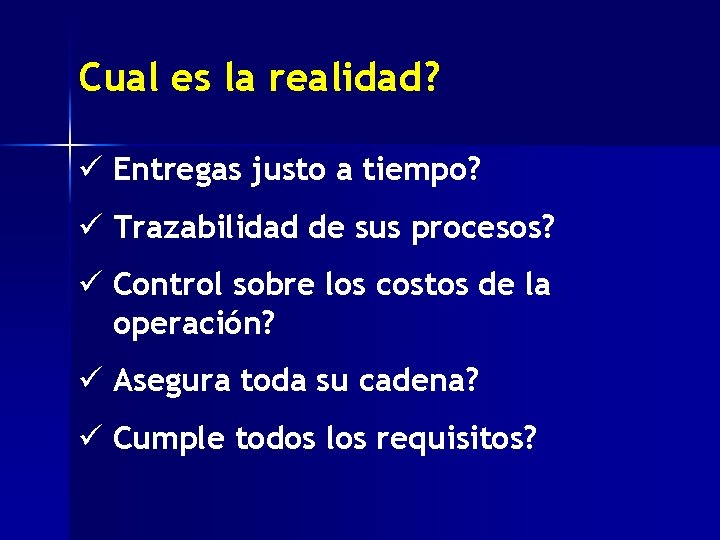 Cual es la realidad?

✓ Entregas justo a tiempo?

✓ Trazabilidad de sus procesos?

✓ Control sobre los costos de la operación?

✓ Asegura toda su cadena?

✓ Cumple todos los requisitos?